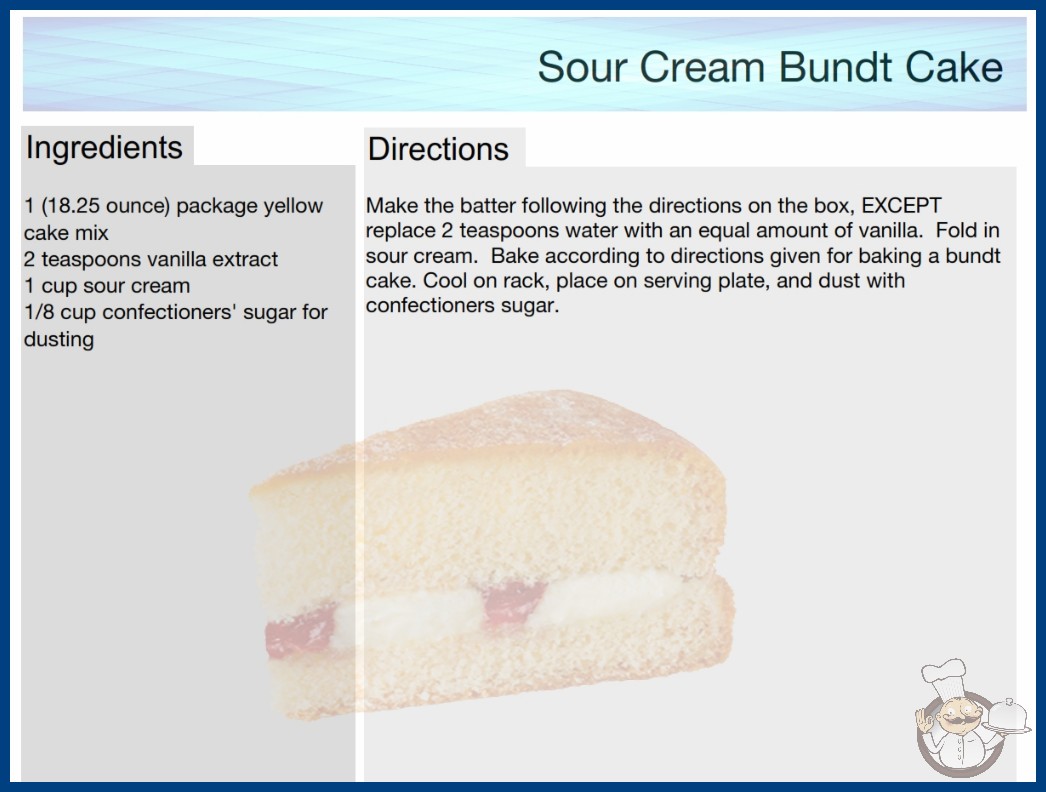 Sour Cream Bundt Cake

Ingredients

1 (18.25 ounce) package yellow cake mix
2 teaspoons vanilla extract
1 cup sour cream
1/8 cup confectioners' sugar for dusting

Directions

Make the batter following the directions on the box, EXCEPT replace 2 teaspoons water with an equal amount of vanilla. Fold in sour cream. Bake according to directions given for baking a bundt cake. Cool on rack, place on serving plate, and dust with confectioners sugar.